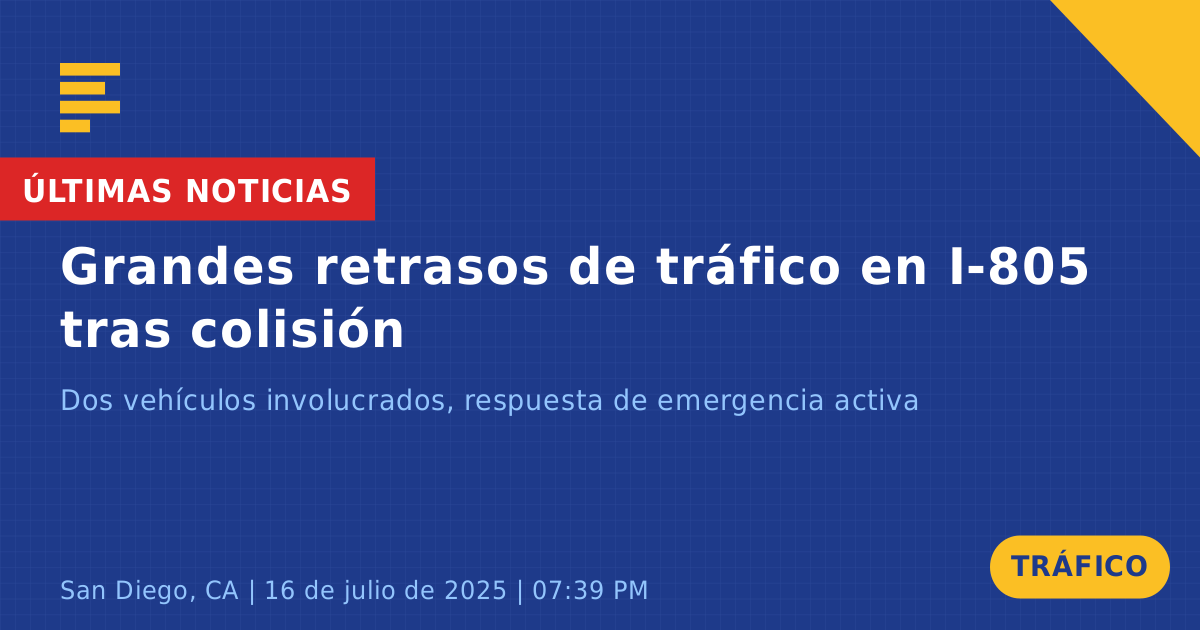 ÚLTIMAS NOTICIAS

Grandes retrasos de tráfico en I-805 tras colisión

Dos vehículos involucrados, respuesta de emergencia activa

San Diego, CA | 16 de julio de 2025 | 07:39 PM

TRÁFICO